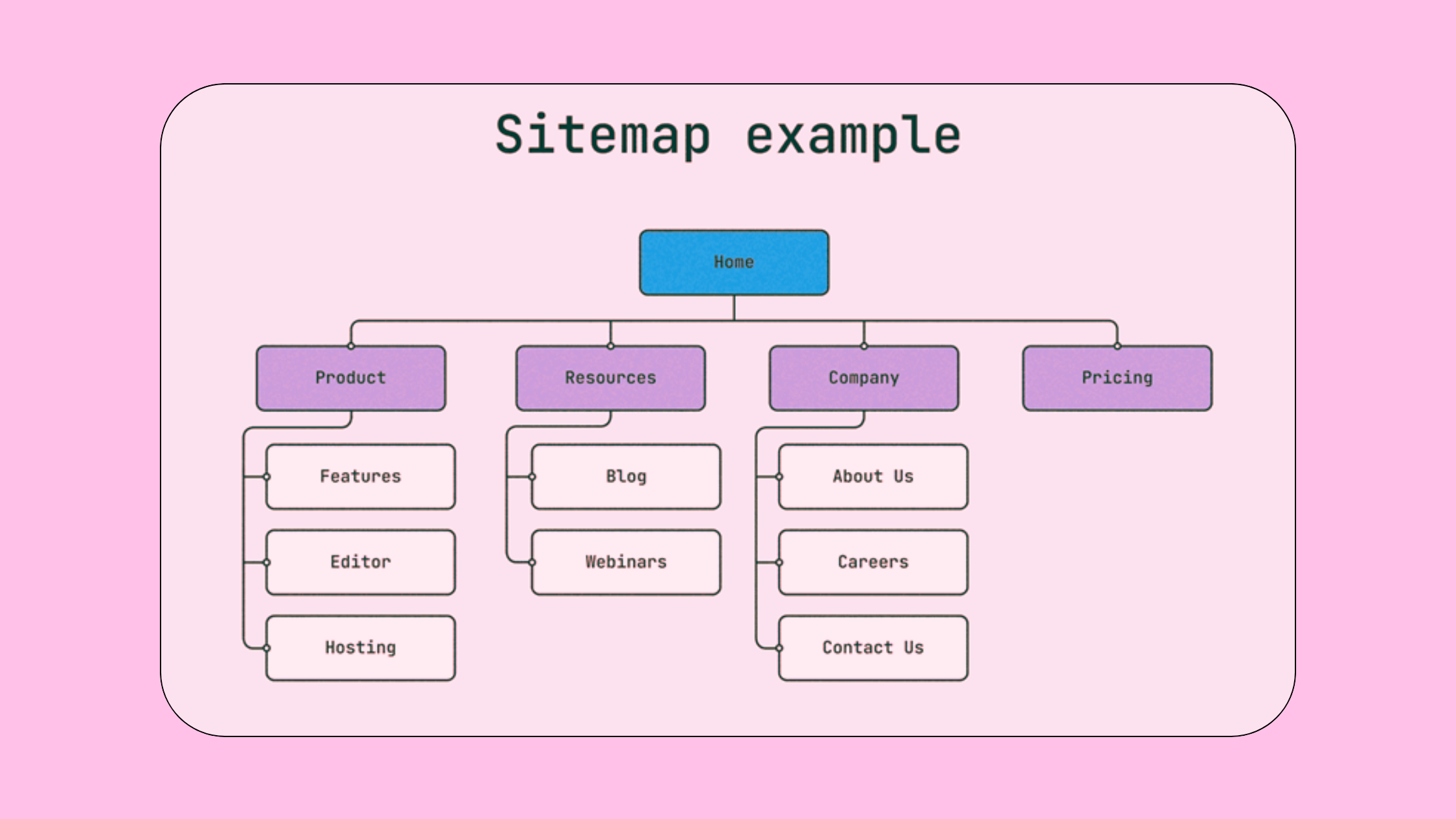 Sitemap example

Home

Product

Resources

Company

Pricing

Features

Editor

Hosting

Blog

Webinars

About Us

Careers

Contact Us